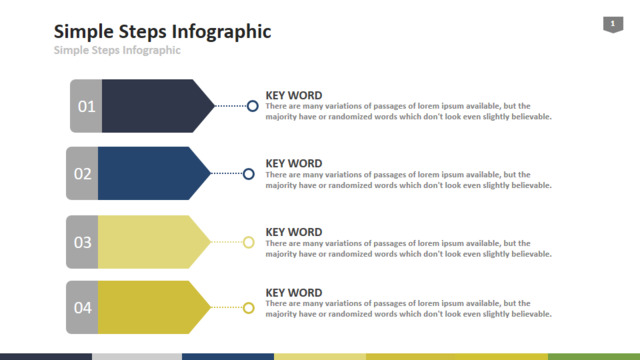 Simple Steps Infographic

Simple Steps Infographic

1

01

KEY WORD
There are many variations of passages of lorem ipsum available, but the majority have or randomized words which don't look even slightly believable.

02

KEY WORD
There are many variations of passages of lorem ipsum available, but the majority have or randomized words which don't look even slightly believable.

03

KEY WORD
There are many variations of passages of lorem ipsum available, but the majority have or randomized words which don't look even slightly believable.

04

KEY WORD
There are many variations of passages of lorem ipsum available, but the majority have or randomized words which don't look even slightly believable.